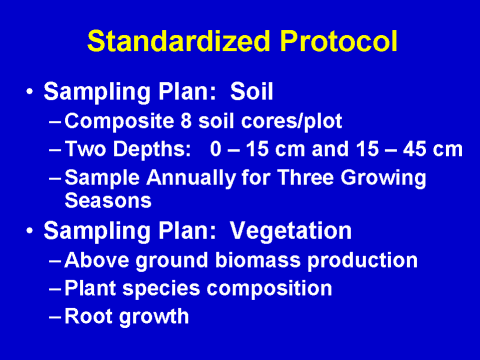 Standardized Protocol

• Sampling Plan: Soil
– Composite 8 soil cores/plot
– Two Depths: 0 – 15 cm and 15 – 45 cm
– Sample Annually for Three Growing Seasons

• Sampling Plan: Vegetation
– Above ground biomass production
– Plant species composition
– Root growth